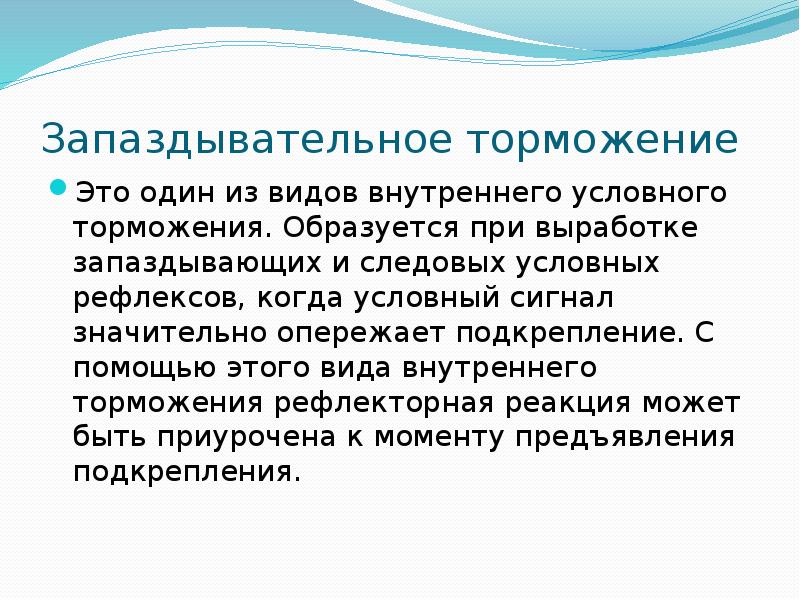 Запаздывательное торможение

Это один из видов внутреннего условного торможения. Образуется при выработке запаздывающих и следовых условных рефлексов, когда условный сигнал значительно опережает подкрепление. С помощью этого вида внутреннего торможения рефлекторная реакция может быть приурочена к моменту предъявления подкрепления.